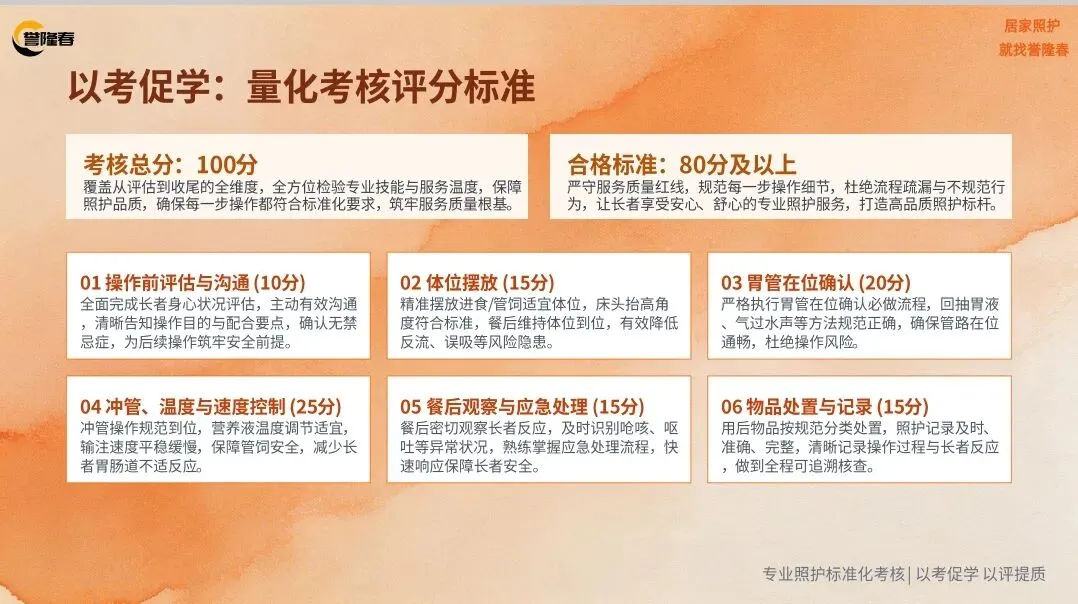 誉隆春

居家照护
就找誉隆春

以考促学：量化考核评分标准

考核总分：100分
覆盖从评估到收尾的全维度，全方位检验专业技能与服务温度，保障照护品质，确保每一步操作都符合标准化要求，筑牢服务质量根基。

合格标准：80分及以上
严守服务质量红线，规范每一步操作细节，杜绝流程疏漏与不规范行为，让长者享受安心、舒心的专业照护服务，打造高品质照护标杆。

01 操作前评估与沟通 (10分)
全面完成长者身心状况评估，主动有效沟通，清晰告知操作目的与配合要点，确认无禁忌症，为后续操作筑牢安全前提。

02 体位摆放 (15分)
精准摆放进食/管饲适宜体位，床头抬高角度符合标准，餐后维持体位到位，有效降低反流、误吸等风险隐患。

03 胃管在位确认 (20分)
严格执行胃管在位确认必做流程，回抽胃液、气过水声等方法规范正确，确保管路在位通畅，杜绝操作风险。

04 冲管、温度与速度控制 (25分)
冲管操作规范到位，营养液温度调节适宜，输注速度平稳缓慢，保障管饲安全，减少长者胃肠道不适反应。

05 餐后观察与应急处理 (15分)
餐后密切观察长者反应，及时识别呛咳、呕吐等异常状况，熟练掌握应急处理流程，快速响应保障长者安全。

06 物品处置与记录 (15分)
用后物品按规范分类处置，照护记录及时、准确、完整，清晰记录操作过程与长者反应，做到全程可追溯核查。

专业照护标准化考核 | 以考促学 以评提质